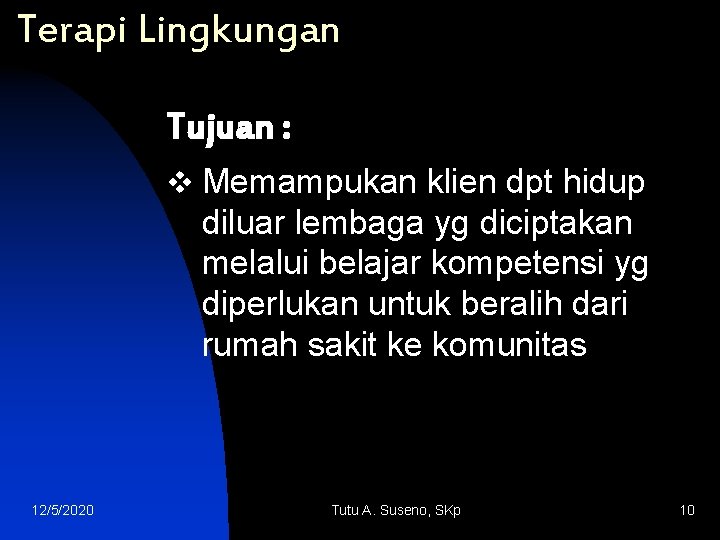 Terapi Lingkungan

Tujuan :

❖ Memampukan klien dpt hidup diluar lembaga yg diciptakan melalui belajar kompetensi yg diperlukan untuk beralih dari rumah sakit ke komunitas

12/5/2020

Tutu A. Suseno, SKp

10